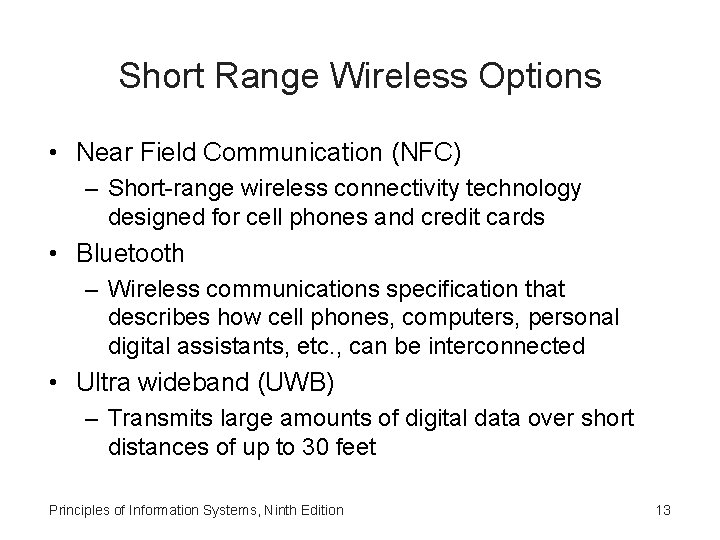 Short Range Wireless Options

• Near Field Communication (NFC)
  – Short-range wireless connectivity technology designed for cell phones and credit cards
• Bluetooth
  – Wireless communications specification that describes how cell phones, computers, personal digital assistants, etc., can be interconnected
• Ultra wideband (UWB)
  – Transmits large amounts of digital data over short distances of up to 30 feet

Principles of Information Systems, Ninth Edition

13